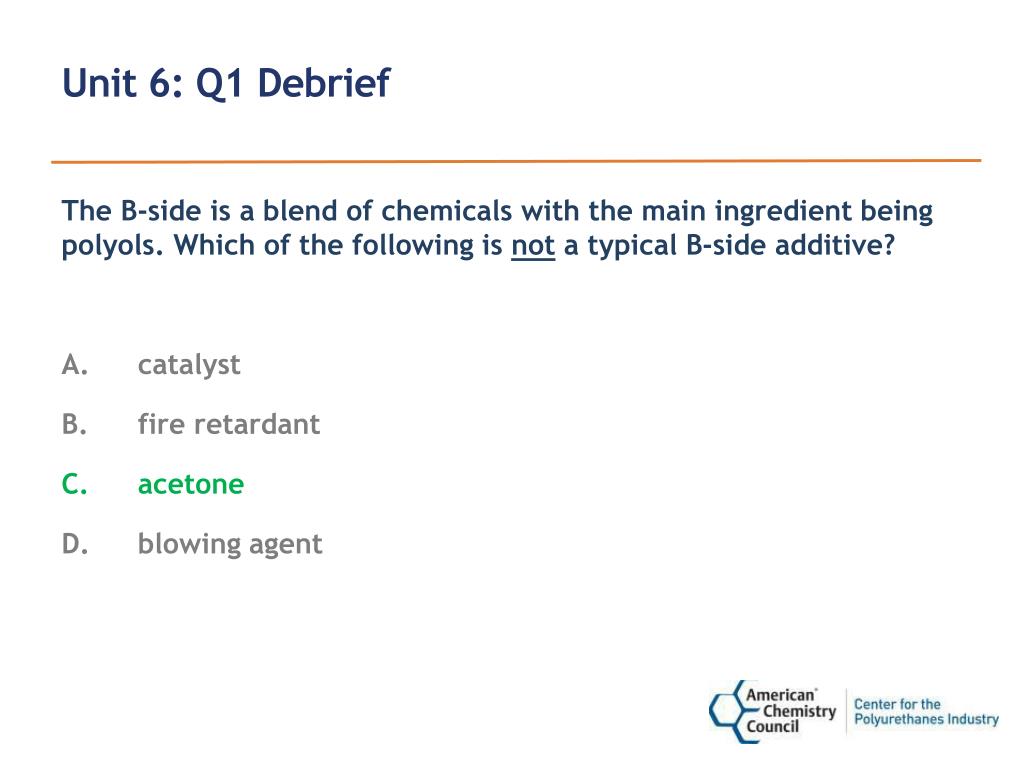 Unit 6: Q1 Debrief

The B-side is a blend of chemicals with the main ingredient being polyols. Which of the following is not a typical B-side additive?

A. catalyst

B. fire retardant

C. acetone

D. blowing agent

American Chemistry Council

Center for the Polyurethanes Industry